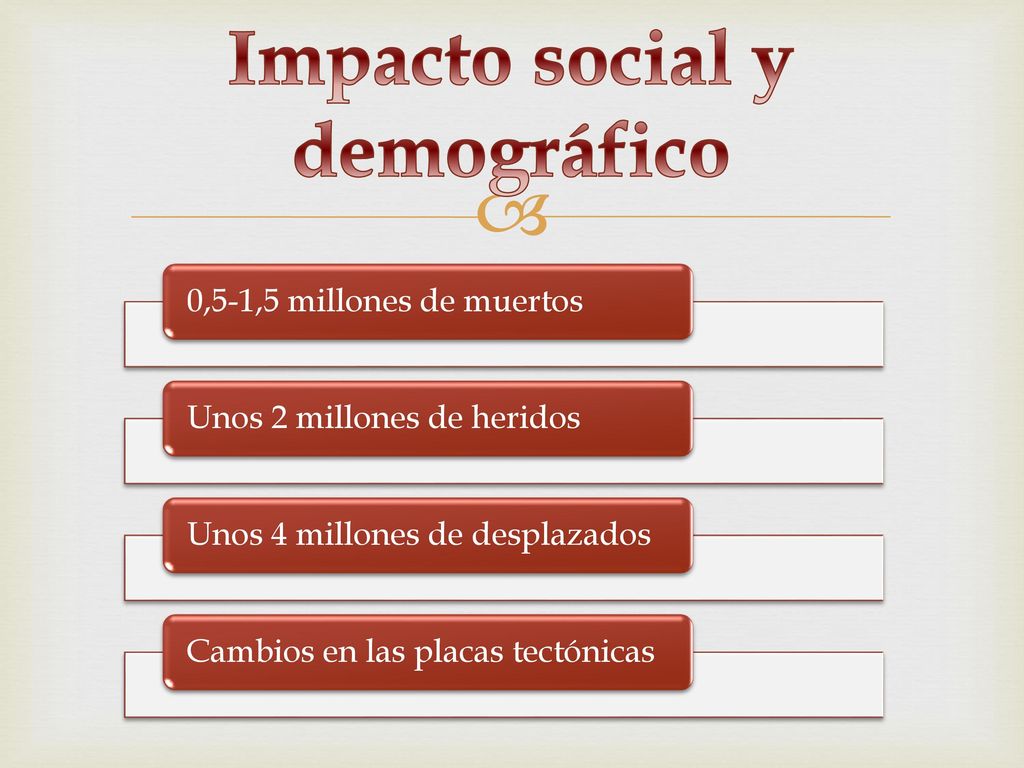 Impacto social y demográfico

0,5-1,5 millones de muertos

Unos 2 millones de heridos

Unos 4 millones de desplazados

Cambios en las placas tectónicas